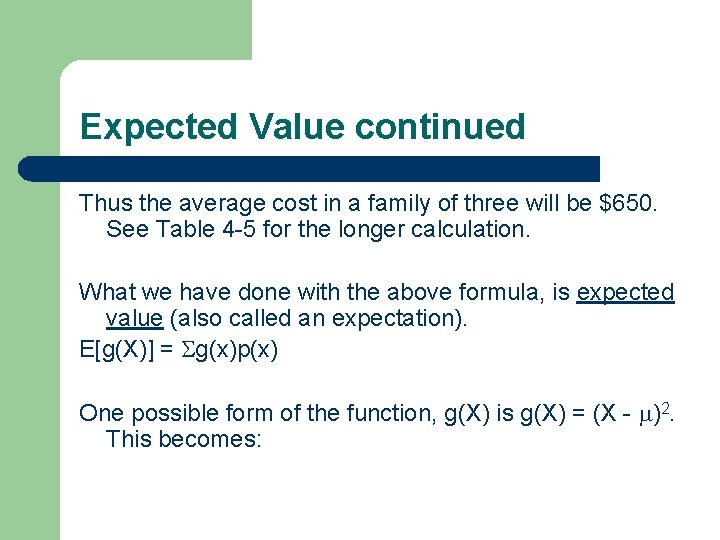 Expected Value continued

Thus the average cost in a family of three will be \$650. See Table 4-5 for the longer calculation.

What we have done with the above formula, is expected value (also called an expectation).

$E[g(X)] = \Sigma g(x)p(x)$

One possible form of the function, g(X) is $g(X) = (X - \mu)^2$. This becomes: